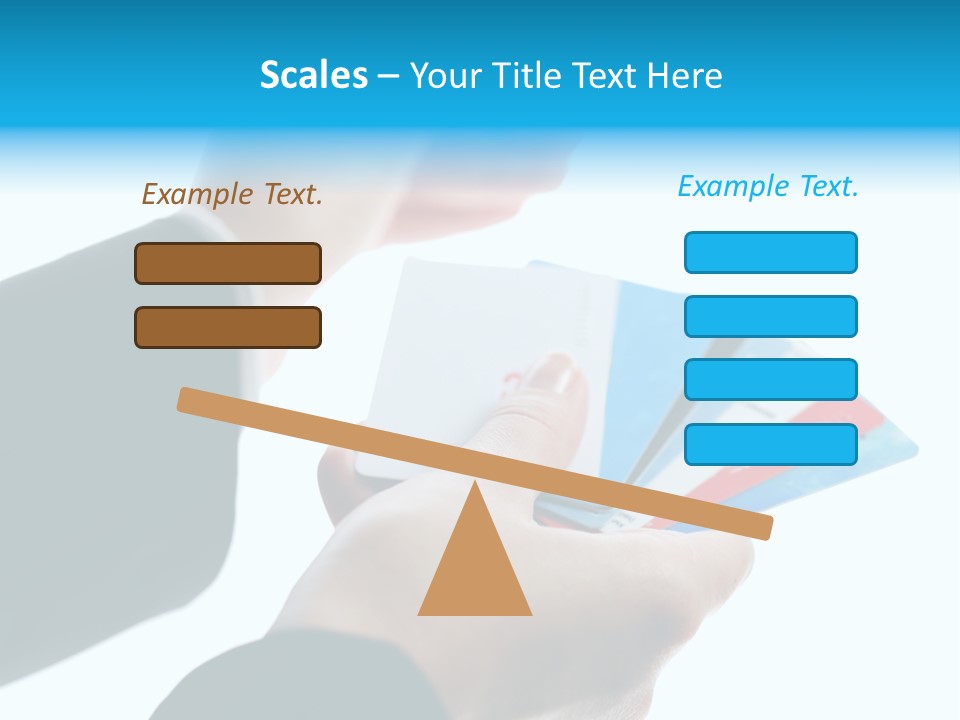 Scales – Your Title Text Here

Example Text.

Example Text.